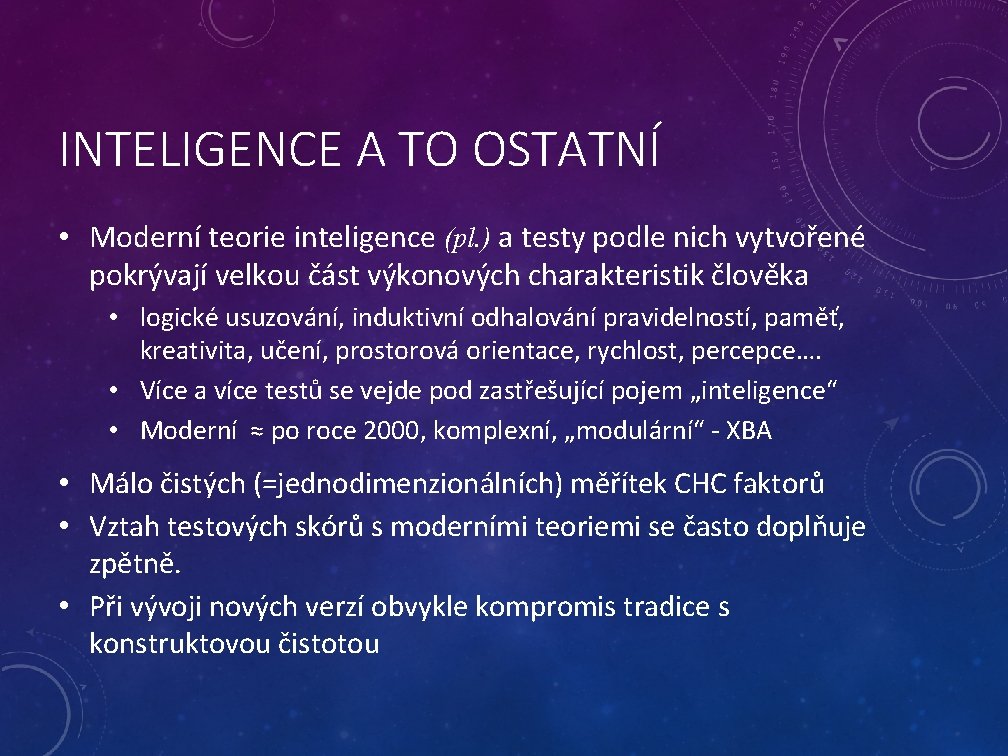 INTELIGENCE A TO OSTATNÍ

• Moderní teorie inteligence (pl.) a testy podle nich vytvořené pokrývají velkou část výkonových charakteristik člověka
  • logické usuzování, induktivní odhalování pravidelností, paměť, kreativita, učení, prostorová orientace, rychlost, percepce….
  • Více a více testů se vejde pod zastřešující pojem „inteligence“
  • Moderní ≈ po roce 2000, komplexní, „modulární“ - XBA
• Málo čistých (=jednodimenzionálních) měřítek CHC faktorů
• Vztah testových skórů s moderními teoriemi se často doplňuje zpětně.
• Při vývoji nových verzí obvykle kompromis tradice s konstruktovou čistotou